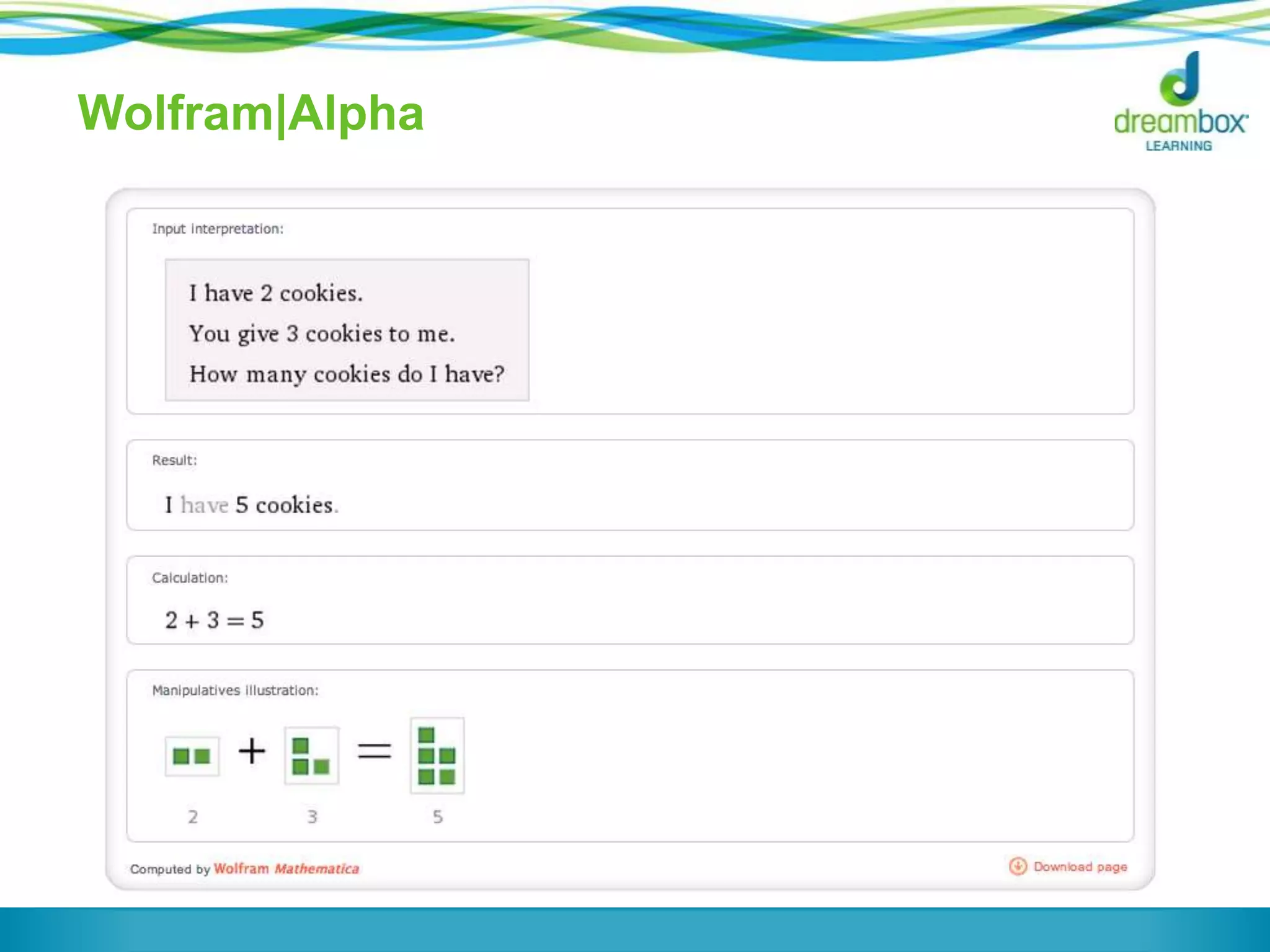 Wolfram|Alpha

dreambox LEARNING

Input interpretation:

I have 2 cookies.
You give 3 cookies to me.
How many cookies do I have?

Result:

I have 5 cookies.

Calculation:

$2 + 3 = 5$

Manipulatives illustration:

+ =

2 3 5

Computed by Wolfram Mathematica

Download page